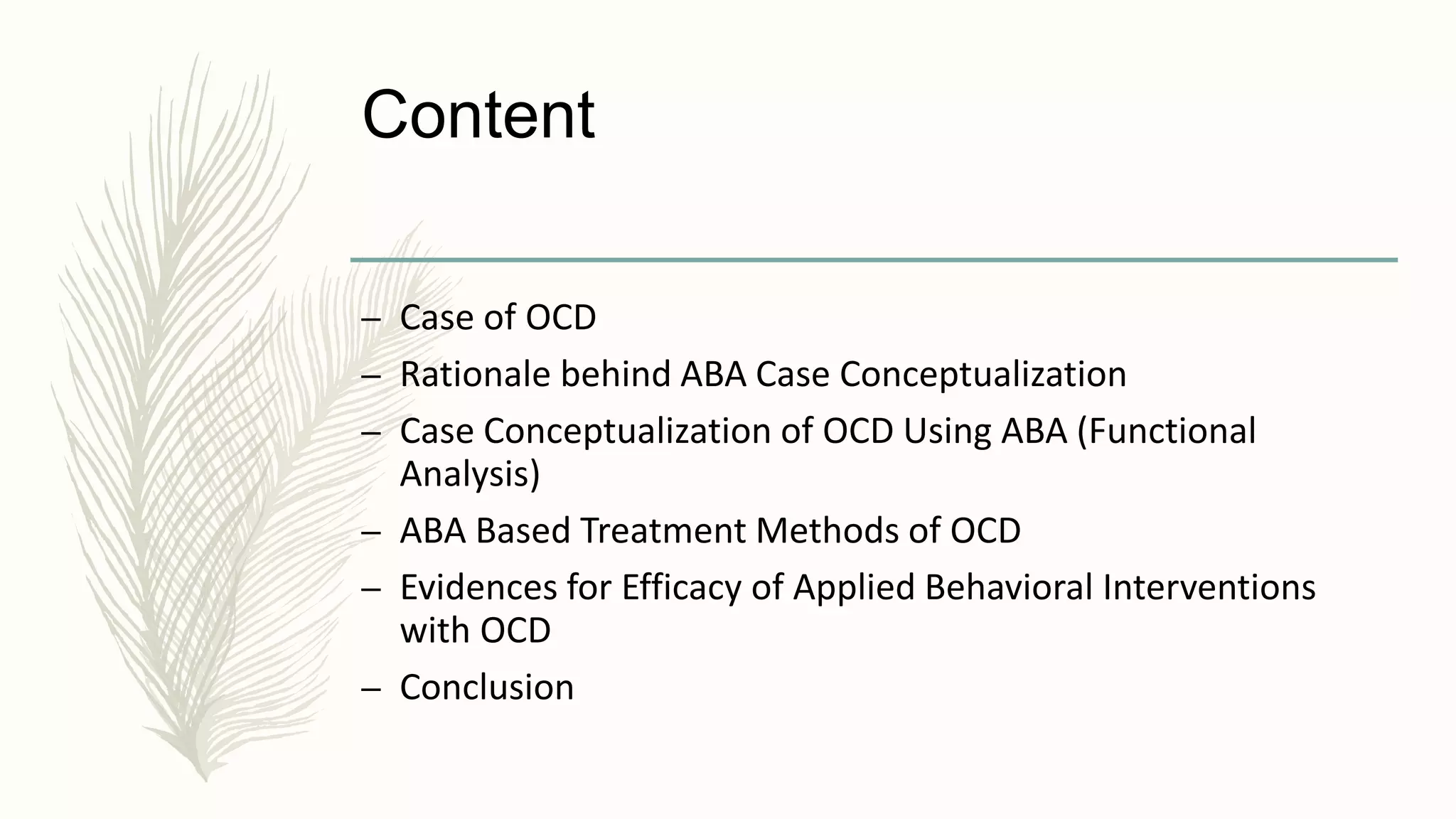 Content

– Case of OCD
– Rationale behind ABA Case Conceptualization
– Case Conceptualization of OCD Using ABA (Functional Analysis)
– ABA Based Treatment Methods of OCD
– Evidences for Efficacy of Applied Behavioral Interventions with OCD
– Conclusion